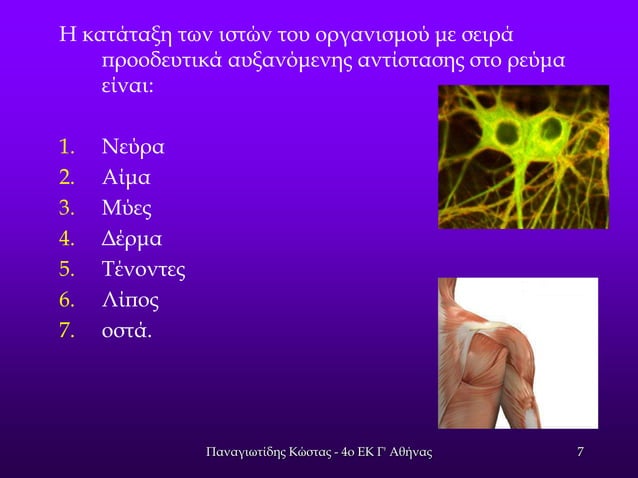 Η κατάταξη των ιστών του οργανισμού με σειρά προοδευτικά αυξανόμενης αντίστασης στο ρεύμα είναι:

1. Νεύρα
2. Αίμα
3. Μύες
4. Δέρμα
5. Τένοντες
6. Λίπος
7. οστά.

Παναγιωτίδης Κώστας - 4ο ΕΚ Γ' Αθήνας

7